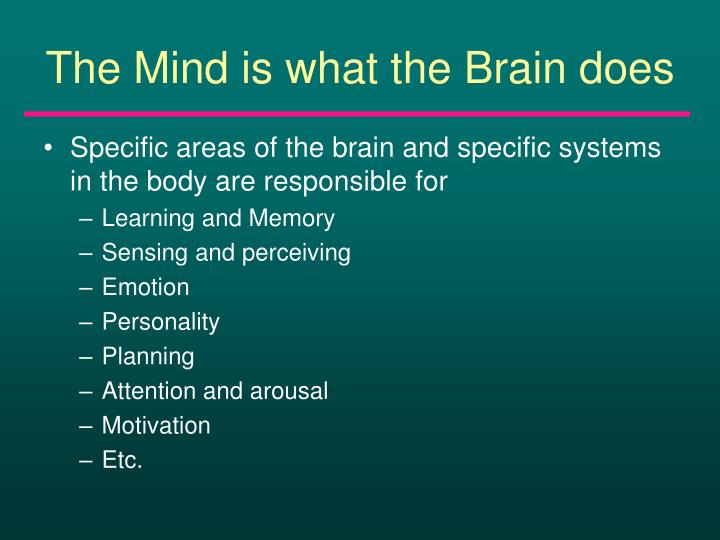 The Mind is what the Brain does

• Specific areas of the brain and specific systems in the body are responsible for
– Learning and Memory
– Sensing and perceiving
– Emotion
– Personality
– Planning
– Attention and arousal
– Motivation
– Etc.